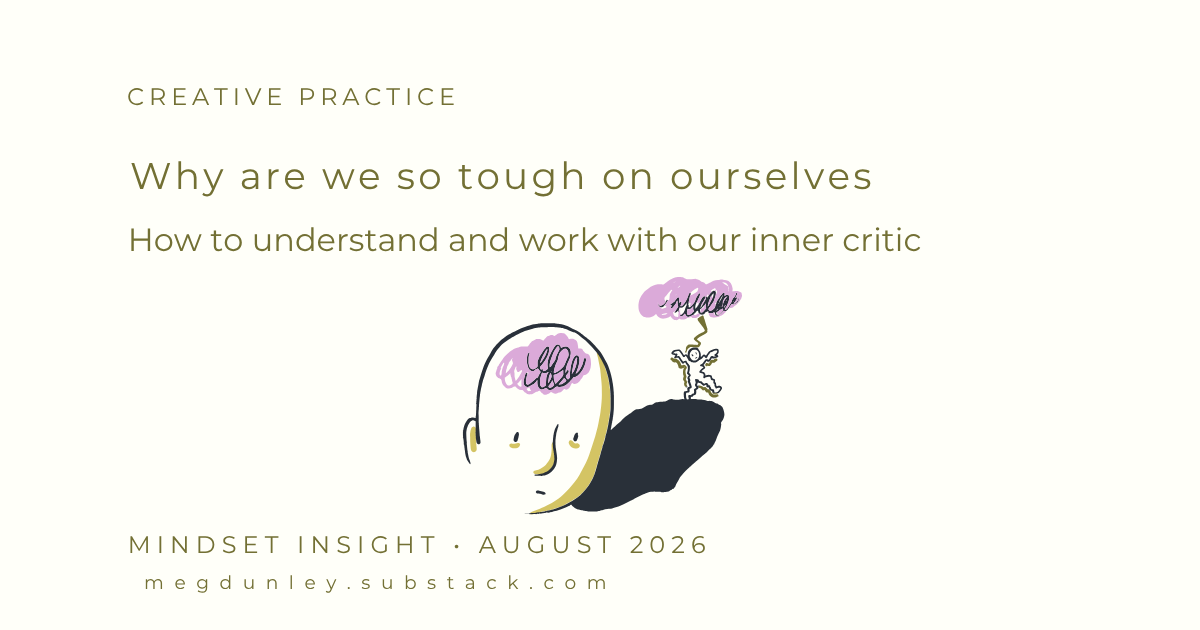 CREATIVE PRACTICE

Why are we so tough on ourselves

How to understand and work with our inner critic

MINDSET INSIGHT · AUGUST 2026

megdunley.substack.com